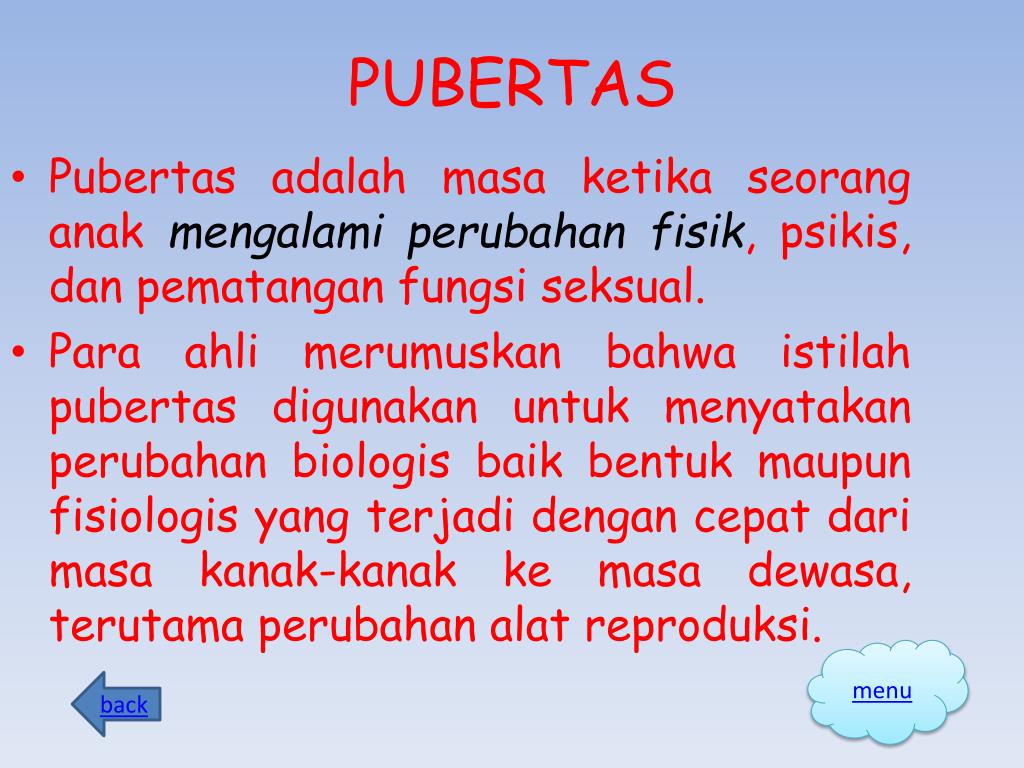 PUBERTAS

• Pubertas adalah masa ketika seorang anak mengalami perubahan fisik, psikis, dan pematangan fungsi seksual.

• Para ahli merumuskan bahwa istilah pubertas digunakan untuk menyatakan perubahan biologis baik bentuk maupun fisiologis yang terjadi dengan cepat dari masa kanak-kanak ke masa dewasa, terutama perubahan alat reproduksi.

back

menu